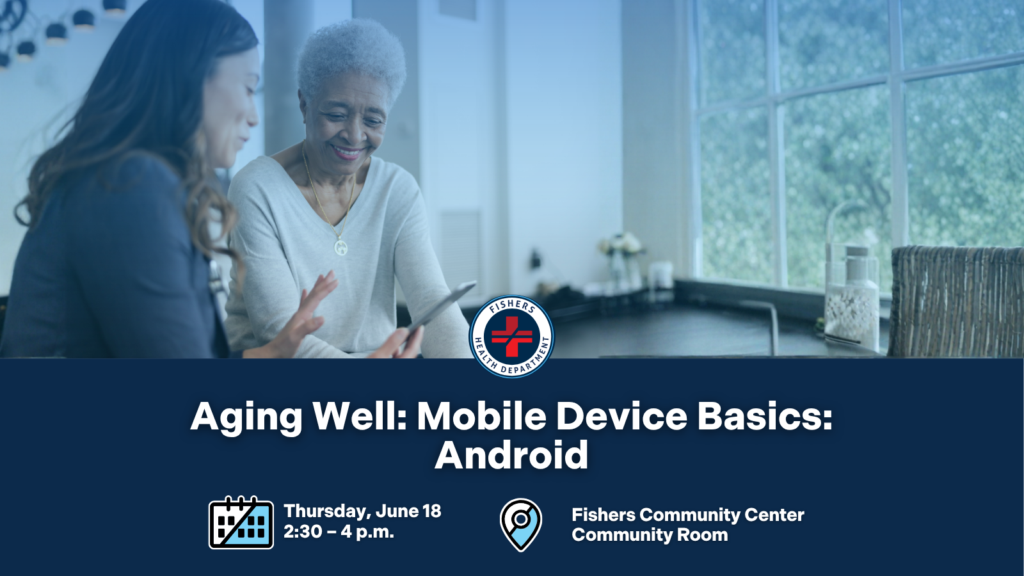 FISHERS
HEALTH DEPARTMENT

Aging Well: Mobile Device Basics: Android

Thursday, June 18
2:30 – 4 p.m.

Fishers Community Center
Community Room